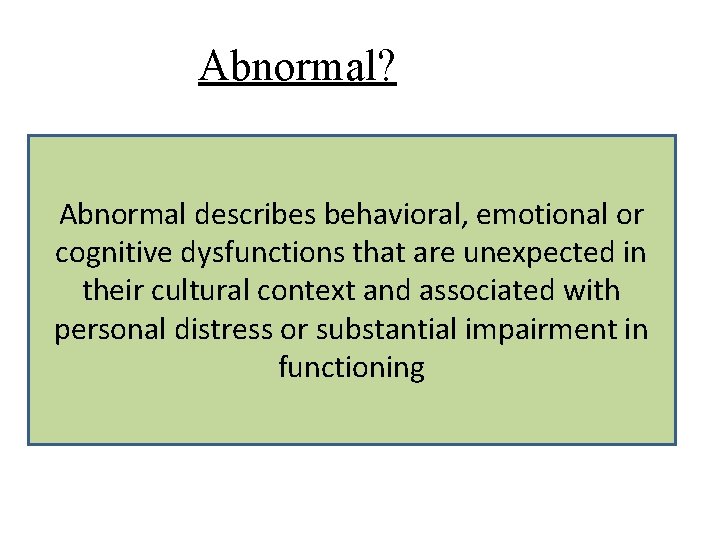 Abnormal?

Abnormal describes behavioral, emotional or cognitive dysfunctions that are unexpected in their cultural context and associated with personal distress or substantial impairment in functioning